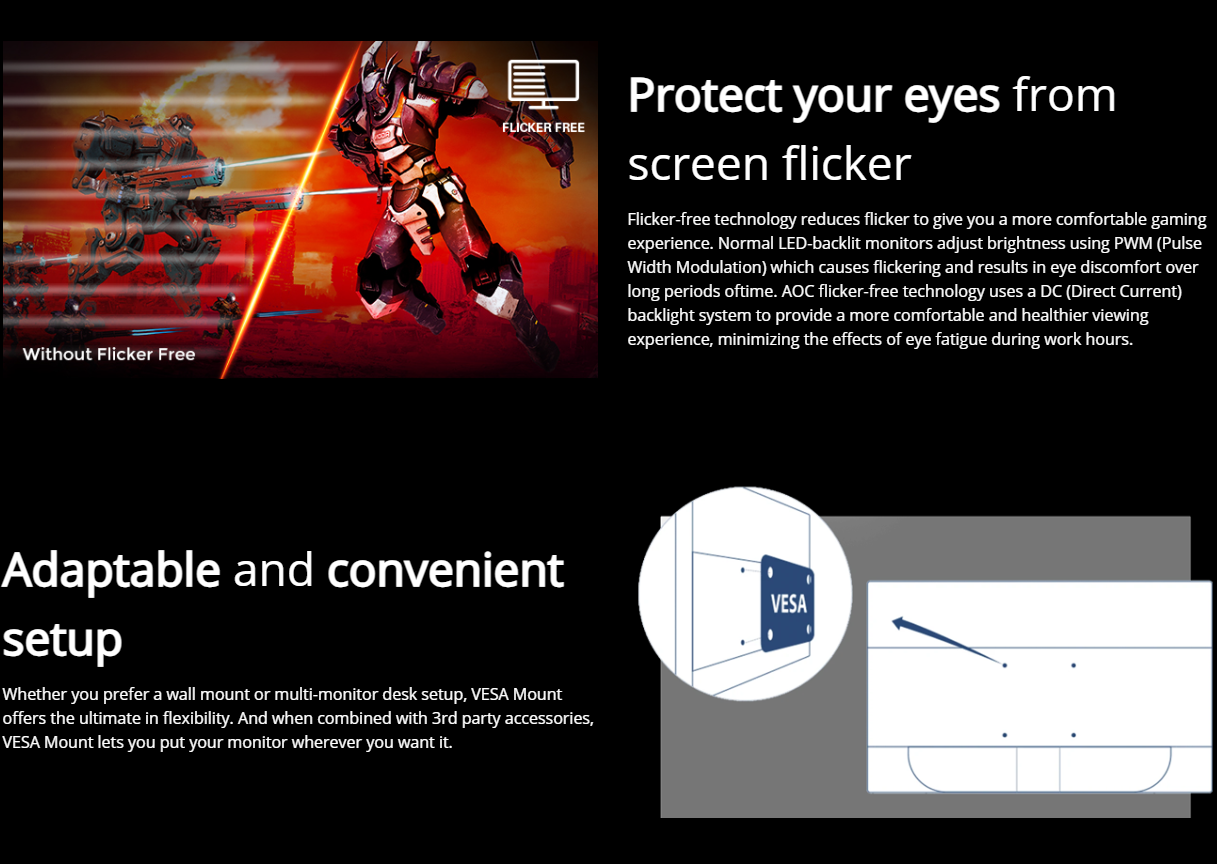 FLICKER FREE

Without Flicker Free

Protect your eyes from screen flicker

Flicker-free technology reduces flicker to give you a more comfortable gaming experience. Normal LED-backlit monitors adjust brightness using PWM (Pulse Width Modulation) which causes flickering and results in eye discomfort over long periods oftime. AOC flicker-free technology uses a DC (Direct Current) backlight system to provide a more comfortable and healthier viewing experience, minimizing the effects of eye fatigue during work hours.

Adaptable and convenient setup

Whether you prefer a wall mount or multi-monitor desk setup, VESA Mount offers the ultimate in flexibility. And when combined with 3rd party accessories, VESA Mount lets you put your monitor wherever you want it.

VESA